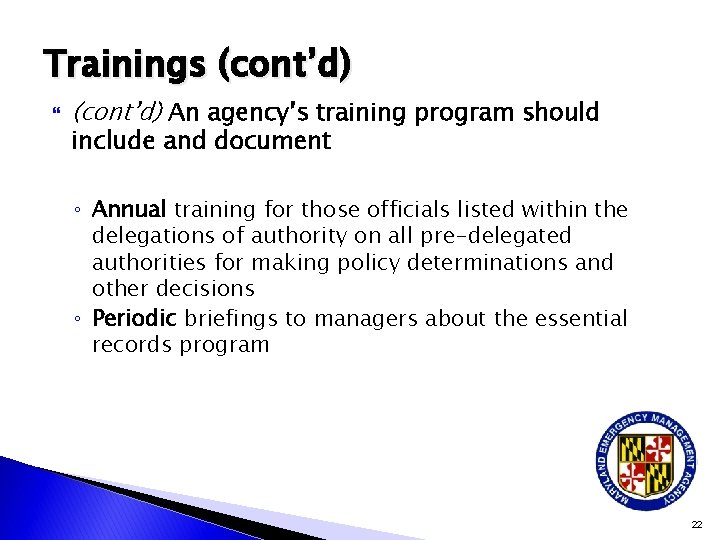 Trainings (cont'd)

(cont'd) An agency's training program should include and document

◦ Annual training for those officials listed within the delegations of authority on all pre-delegated authorities for making policy determinations and other decisions
◦ Periodic briefings to managers about the essential records program

MARYLAND EMERGENCY MANAGEMENT AGENCY

22